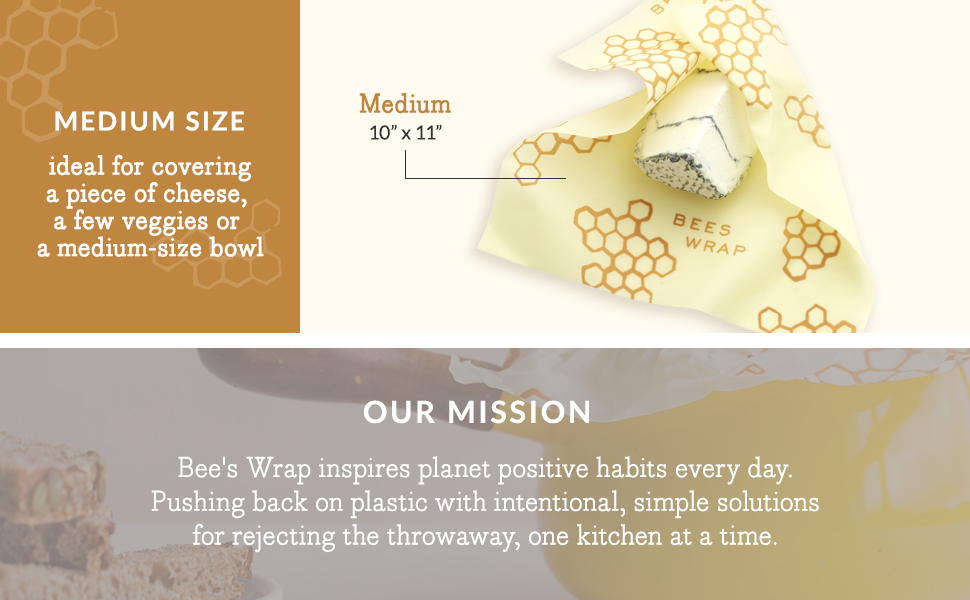 MEDIUM SIZE

ideal for covering a piece of cheese, a few veggies or a medium-size bowl

Medium
10" x 11"

BEES WRAP

OUR MISSION

Bee's Wrap inspires planet positive habits every day. Pushing back on plastic with intentional, simple solutions for rejecting the throwaway, one kitchen at a time.